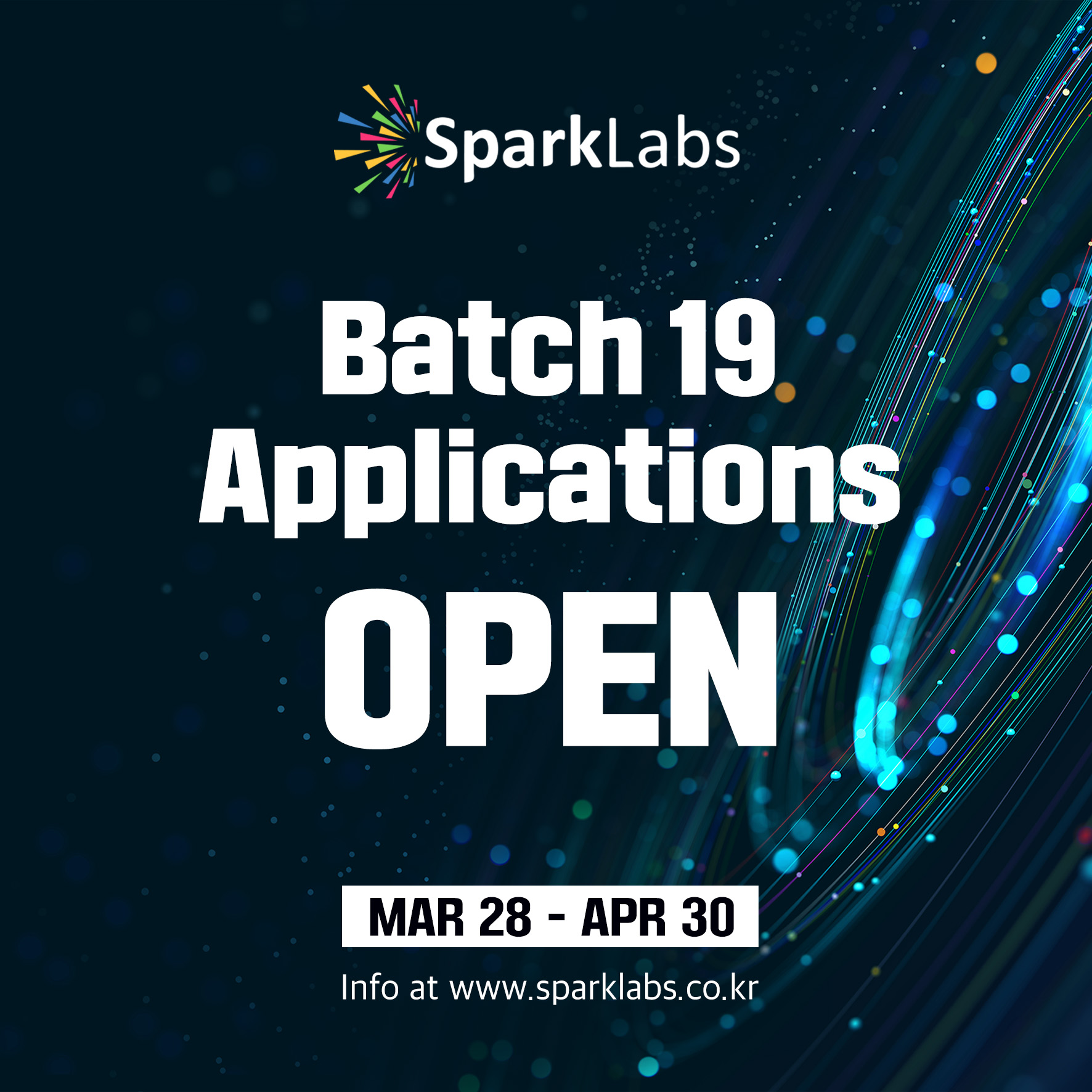 SparkLabs

Batch 19
Applications
OPEN

MAR 28 - APR 30

Info at www.sparklabs.co.kr